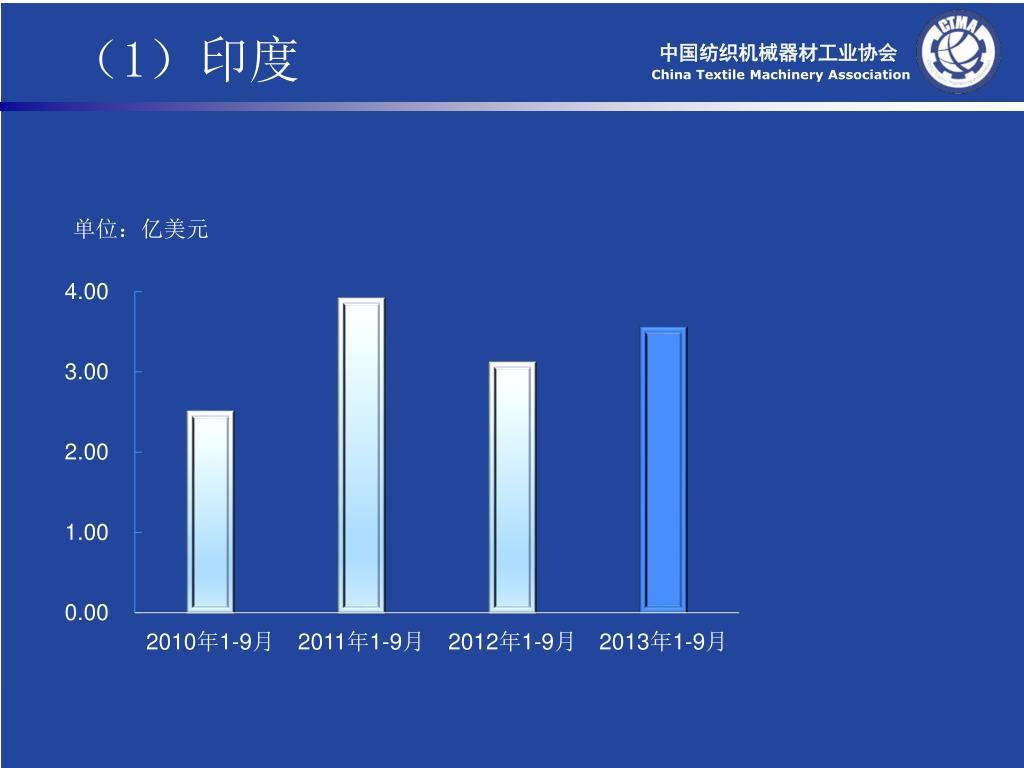 （1）印度

中国纺织机械器材工业协会
China Textile Machinery Association

CTMA

单位：亿美元

4.00
3.00
2.00
1.00
0.00

2010年1-9月 2011年1-9月 2012年1-9月 2013年1-9月